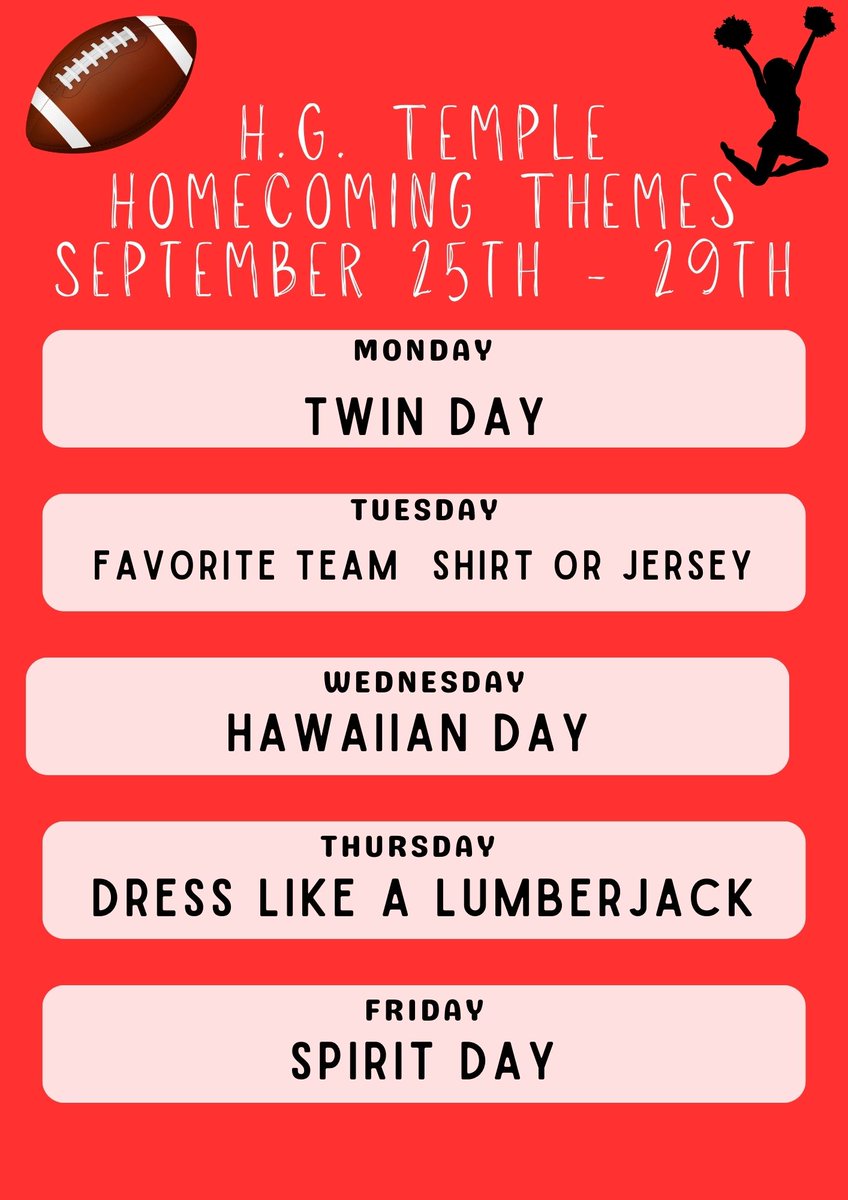 H.G. TEMPLE
HOMECOMING THEMES
SEPTEMBER 25TH - 29TH

MONDAY
TWIN DAY

TUESDAY
FAVORITE TEAM SHIRT OR JERSEY

WEDNESDAY
HAWAIIAN DAY

THURSDAY
DRESS LIKE A LUMBERJACK

FRIDAY
SPIRIT DAY